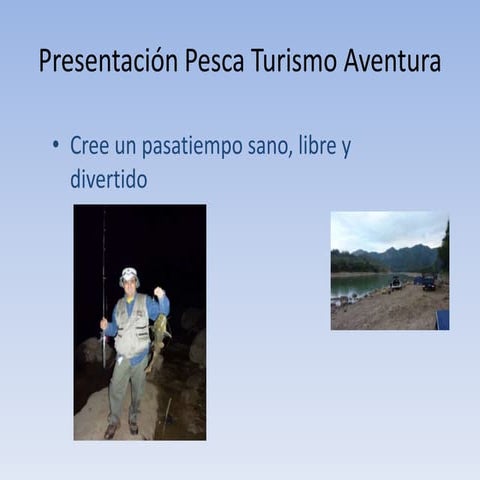 Presentación Pesca Turismo Aventura

• Cree un pasatiempo sano, libre y divertido